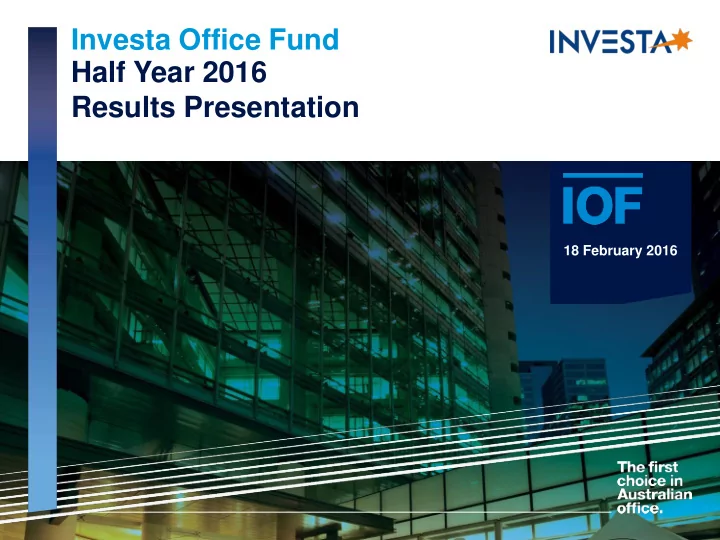 Investa Office Fund
Half Year 2016
Results Presentation

INVESTA

IOF

18 February 2016

The first choice in Australian office.